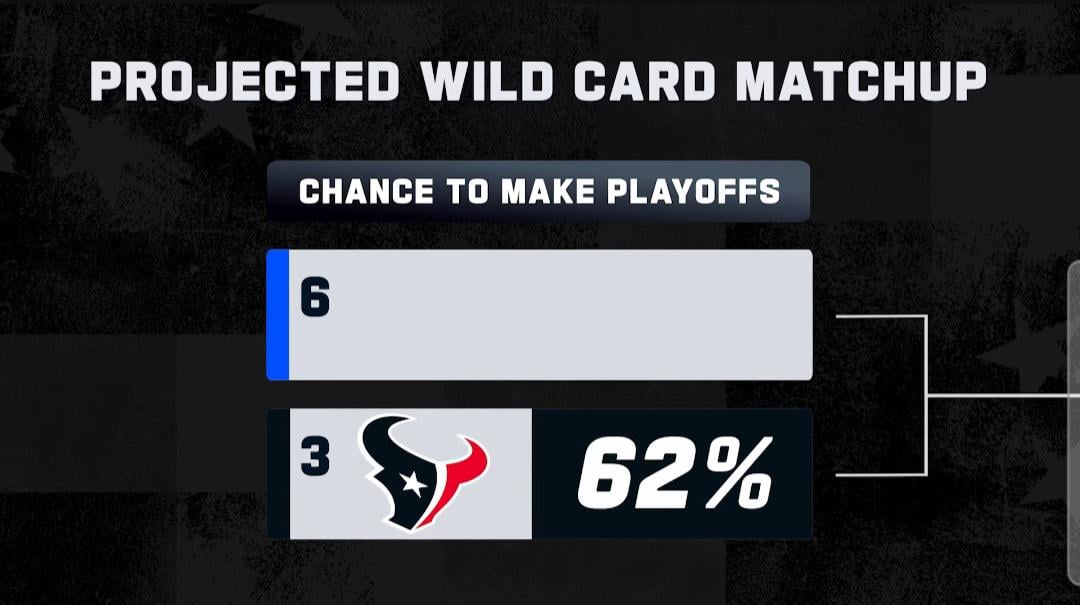 PROJECTED WILD CARD MATCHUP

CHANCE TO MAKE PLAYOFFS

6

3 62%